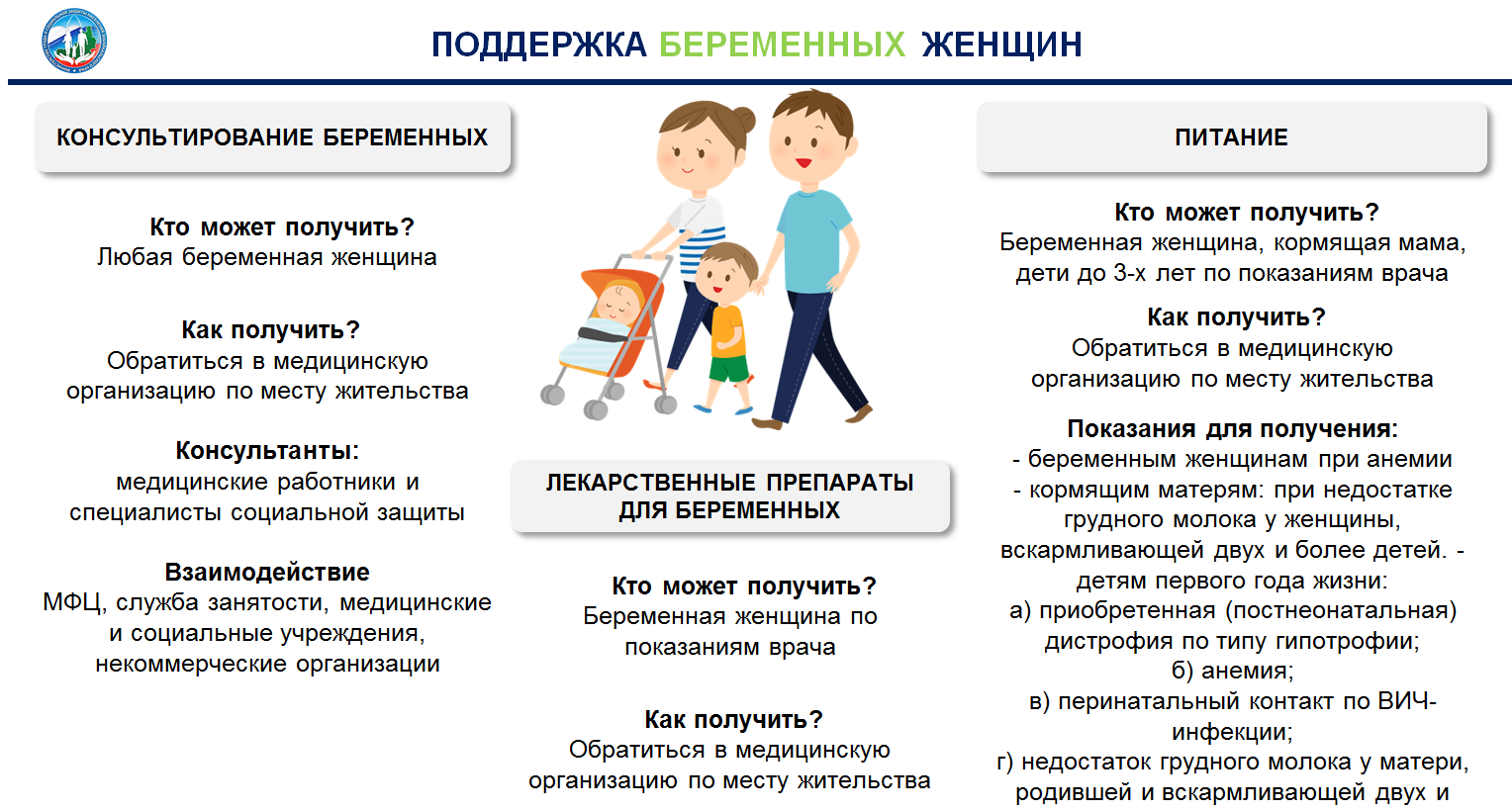 ПОДДЕРЖКА БЕРЕМЕННЫХ ЖЕНЩИН

КОНСУЛЬТИРОВАНИЕ БЕРЕМЕННЫХ

Кто может получить?
Любая беременная женщина

Как получить?
Обратиться в медицинскую организацию по месту жительства

Консультанты:
медицинские работники и специалисты социальной защиты

Взаимодействие
МФЦ, служба занятости, медицинские и социальные учреждения, некоммерческие организации

ЛЕКАРСТВЕННЫЕ ПРЕПАРАТЫ ДЛЯ БЕРЕМЕННЫХ

Кто может получить?
Беременная женщина по показаниям врача

Как получить?
Обратиться в медицинскую организацию по месту жительства

ПИТАНИЕ

Кто может получить?
Беременная женщина, кормящая мама, дети до 3-х лет по показаниям врача

Как получить?
Обратиться в медицинскую организацию по месту жительства

Показания для получения:
- беременным женщинам при анемии
- кормящим матерям: при недостатке грудного молока у женщины, вскармливающей двух и более детей. - детям первого года жизни:
а) приобретенная (постнеонатальная) дистрофия по типу гипотрофии;
б) анемия;
в) перинатальный контакт по ВИЧ-инфекции;
г) недостаток грудного молока у матери, родившей и вскармливающей двух и